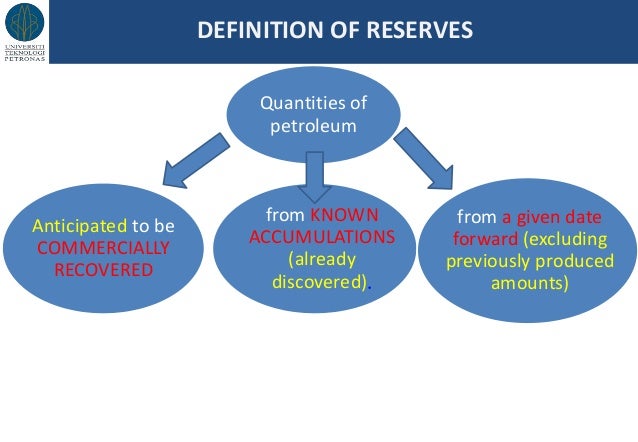 UNIVERSITI TEKNOLOGI PETRONAS

DEFINITION OF RESERVES

Quantities of petroleum

Anticipated to be COMMERCIALLY RECOVERED

from KNOWN ACCUMULATIONS (already discovered).

from a given date forward (excluding previously produced amounts)